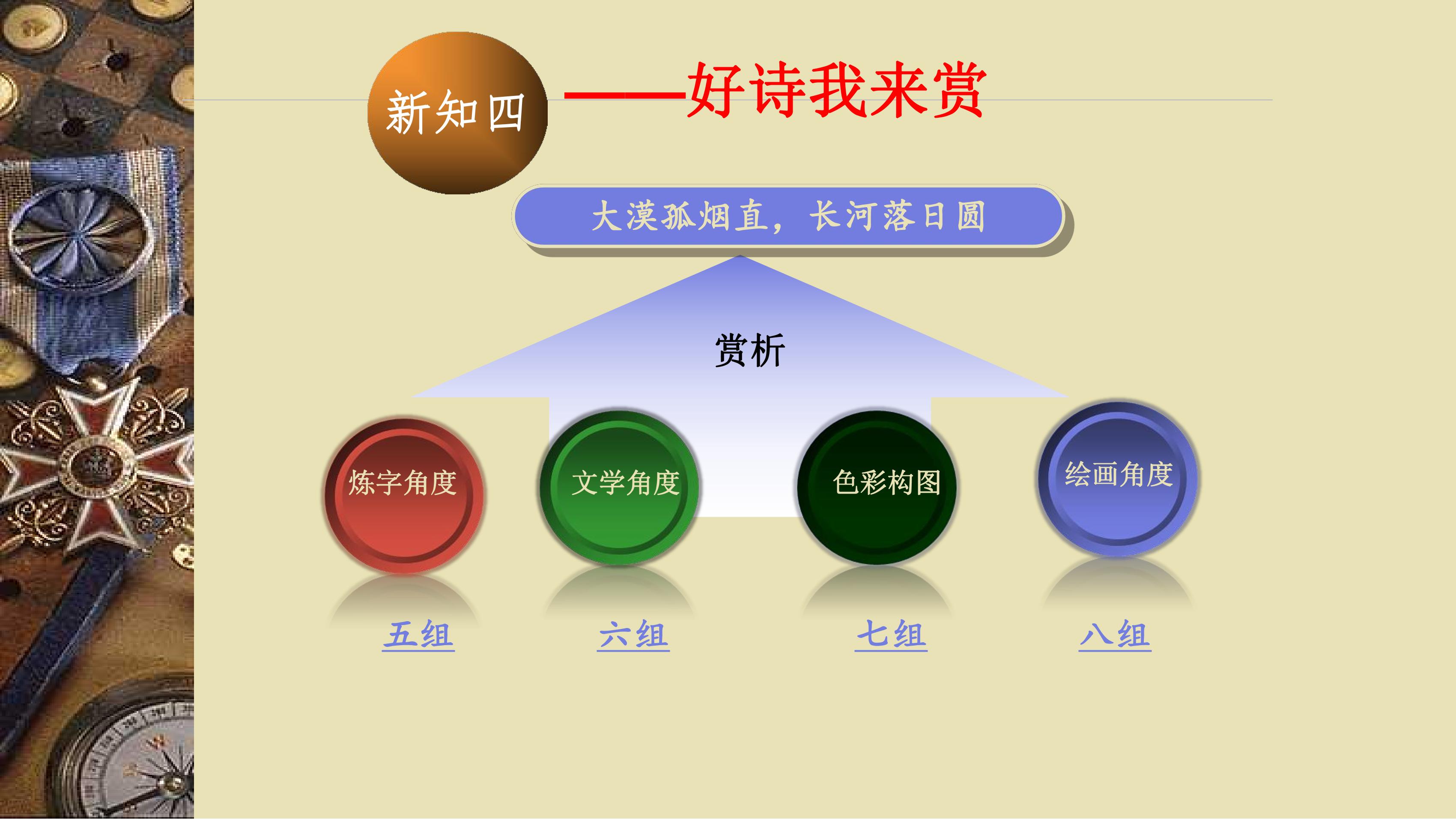 新知四 ——好诗我来赏

大漠孤烟直，长河落日圆

赏析

炼字角度
文学角度
色彩构图
绘画角度

五组
六组
七组
八组